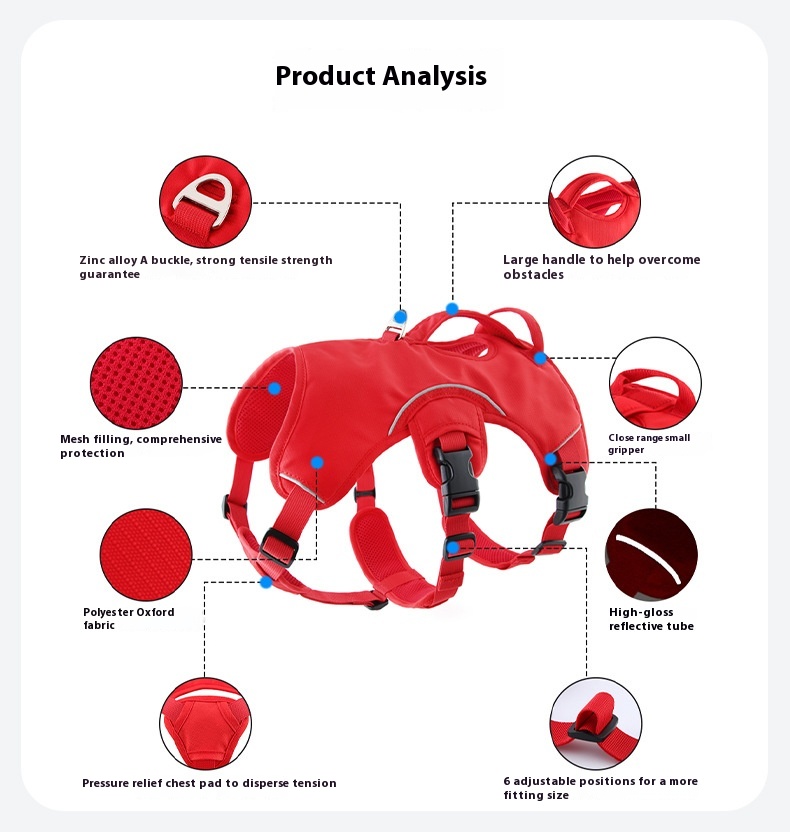 Product Analysis

Zinc alloy A buckle, strong tensile strength guarantee

Large handle to help overcome obstacles

Mesh filling, comprehensive protection

Close range small gripper

Polyester Oxford fabric

High-gloss reflective tube

Pressure relief chest pad to disperse tension

6 adjustable positions for a more fitting size